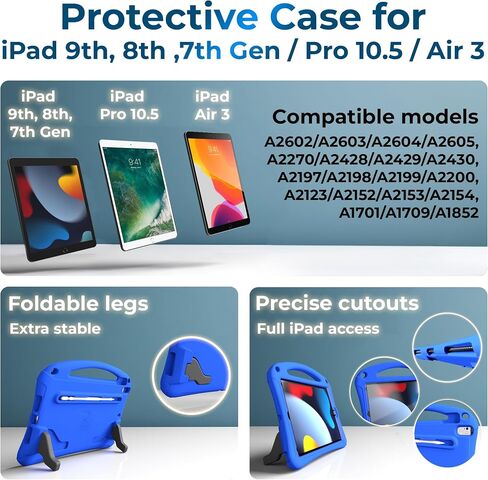 Protective Case for
iPad 9th, 8th ,7th Gen / Pro 10.5 / Air 3

iPad 9th, 8th, 7th Gen

iPad Pro 10.5

iPad Air 3

9:41

9:41

Compatible models
A2602/A2603/A2604/A2605, A2270/A2428/A2429/A2430, A2197/A2198/A2199/A2200, A2123/A2152/A2153/A2154, A1701/A1709/A1852

Foldable legs
Extra stable

Precise cutouts
Full iPad access